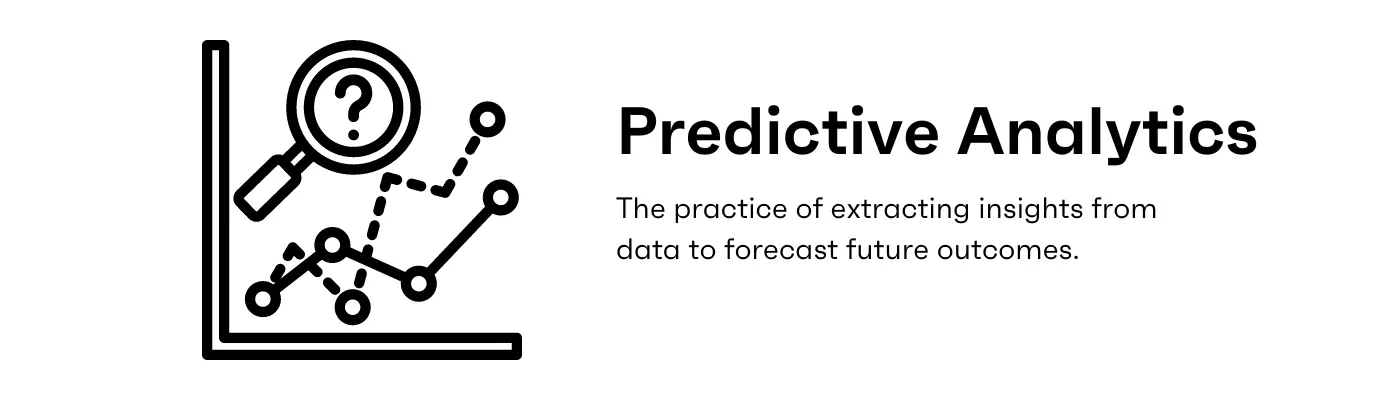 ?

Predictive Analytics

The practice of extracting insights from data to forecast future outcomes.